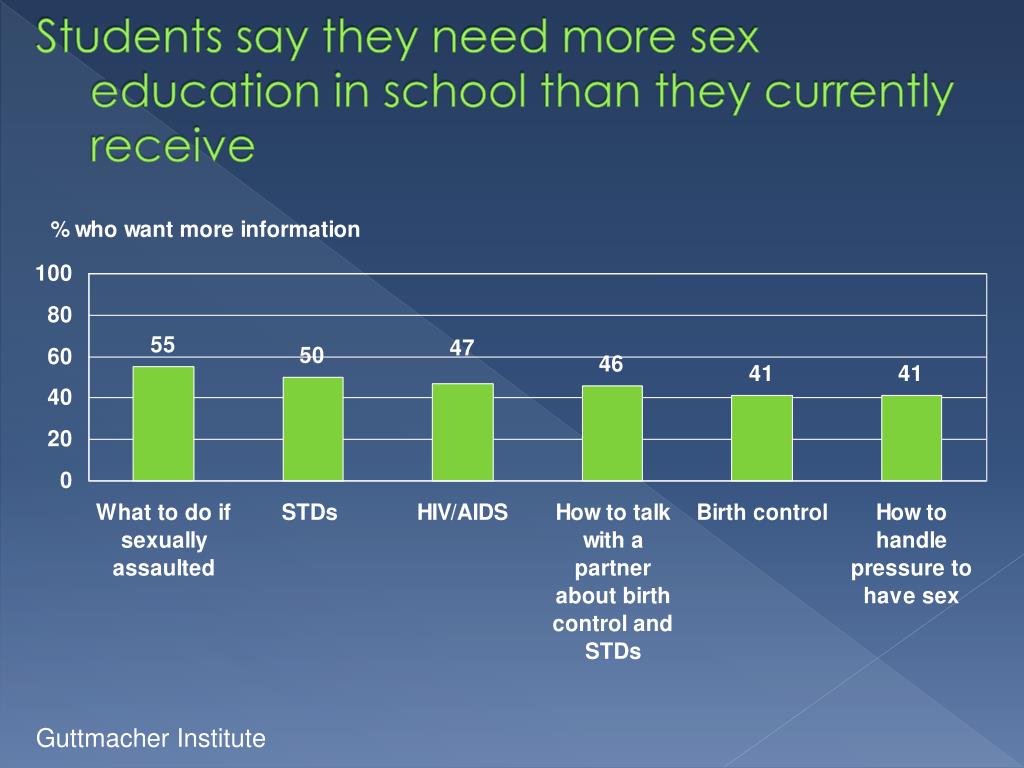 Students say they need more sex education in school than they currently receive

% who want more information

100
80
60
40
20
0

55
50
47
46
41
41

What to do if sexually assaulted

STDs

HIV/AIDS

How to talk with a partner about birth control and STDs

Birth control

How to handle pressure to have sex

Guttmacher Institute